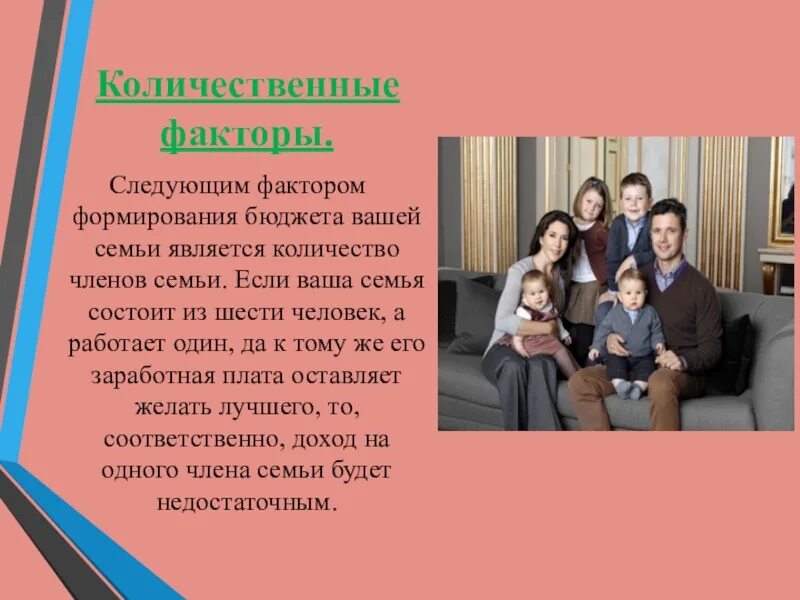 Количественные факторы.

Следующим фактором формирования бюджета вашей семьи является количество членов семьи. Если ваша семья состоит из шести человек, а работает один, да к тому же его заработная плата оставляет желать лучшего, то, соответственно, доход на одного члена семьи будет недостаточным.